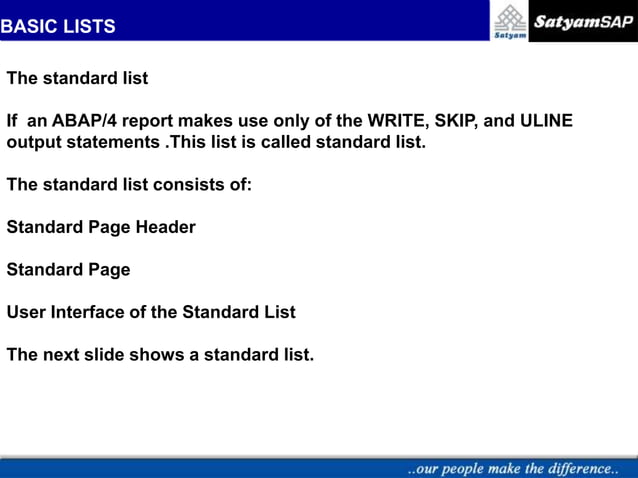 BASIC LISTS

Satyam

SatyamSAP

The standard list

If an ABAP/4 report makes use only of the WRITE, SKIP, and ULINE output statements .This list is called standard list.

The standard list consists of:

Standard Page Header

Standard Page

User Interface of the Standard List

The next slide shows a standard list.

..our people make the difference..